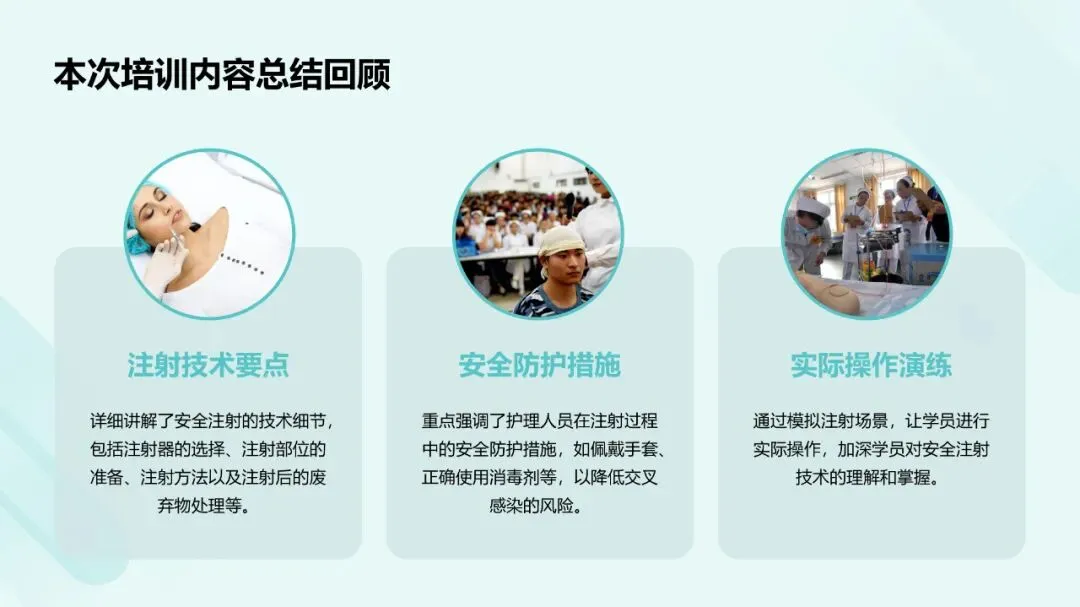 本次培训内容总结回顾

注射技术要点

详细讲解了安全注射的技术细节，包括注射器的选择、注射部位的准备、注射方法以及注射后的废弃物处理等。

安全防护措施

重点强调了护理人员在注射过程中的安全防护措施，如佩戴手套、正确使用消毒剂等，以降低交叉感染的风险。

实际操作演练

通过模拟注射场景，让学员进行实际操作，加深学员对安全注射技术的理解和掌握。